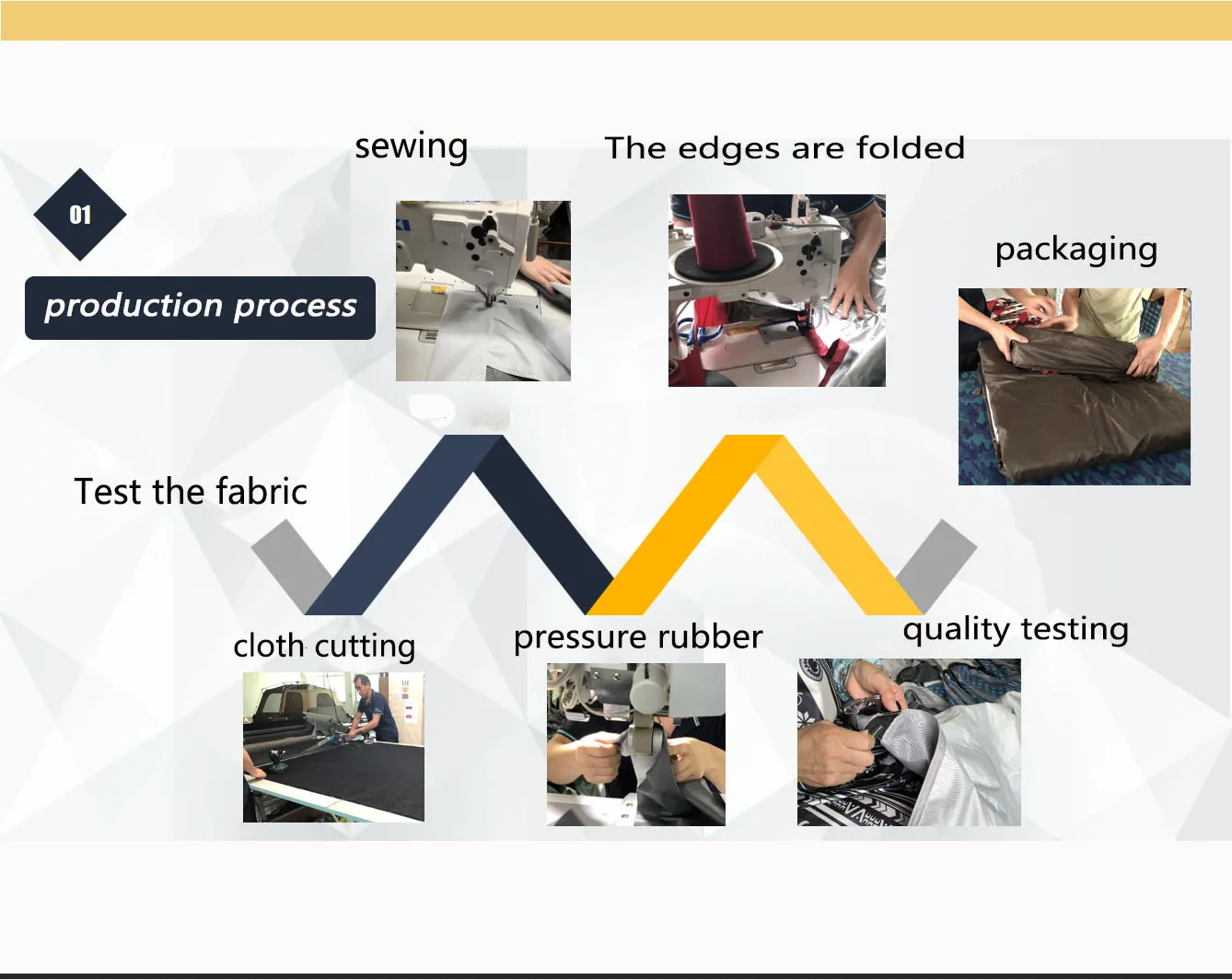 01

production process

sewing

The edges are folded

packaging

Test the fabric

cloth cutting

pressure rubber

quality testing